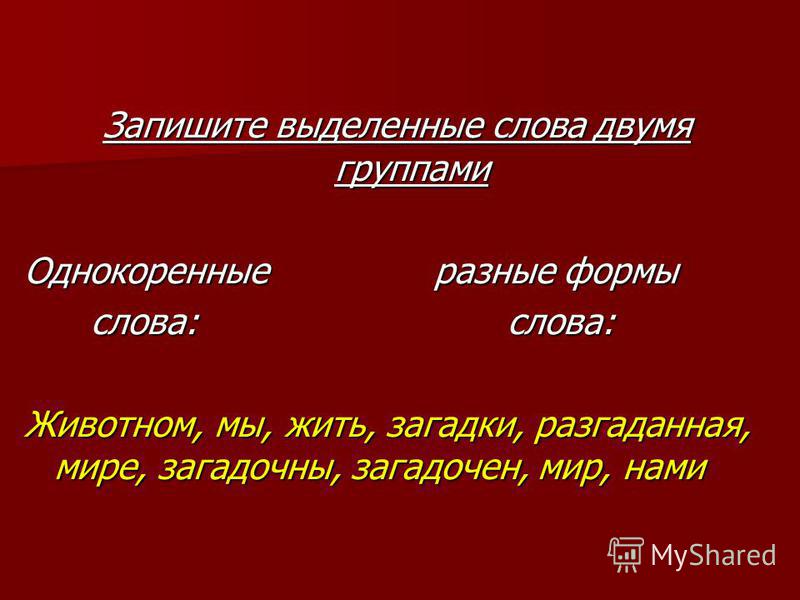 Запишите выделенные слова двумя группами

Однокоренные слова:

разные формы слова:

Животном, мы, жить, загадки, разгаданная, мире, загадочны, загадочен, мир, нами

MyShared